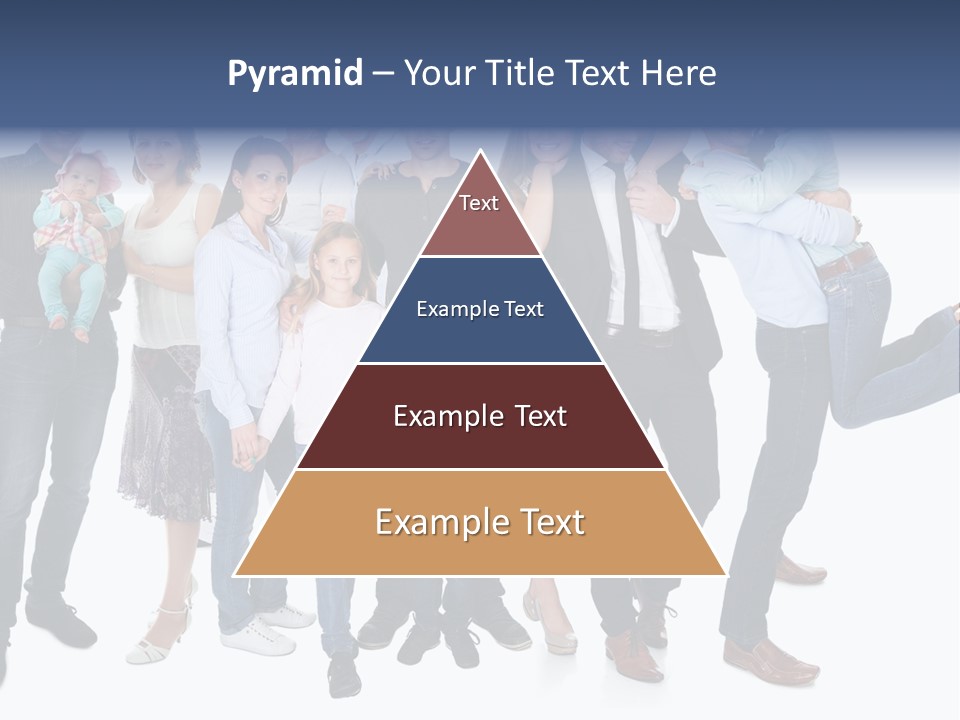 Pyramid – Your Title Text Here

Text

Example Text

Example Text

Example Text